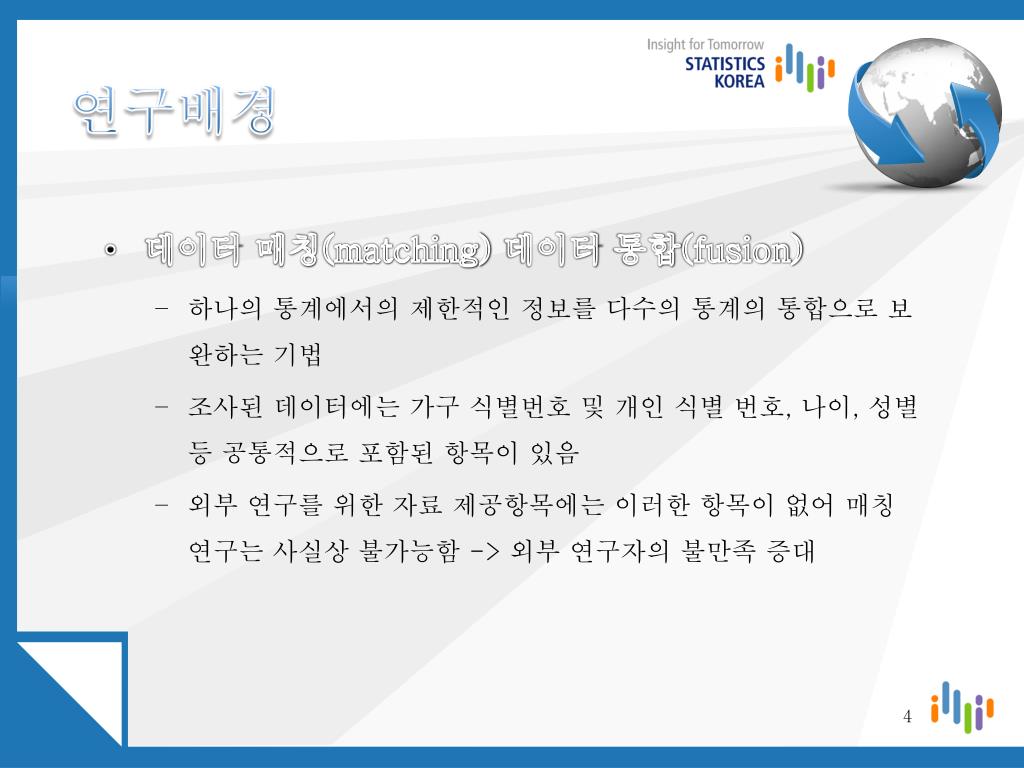 Insight for Tomorrow
STATISTICS KOREA

연구배경

• 데이터 매칭(matching) 데이터 통합(fusion)

– 하나의 통계에서의 제한적인 정보를 다수의 통계의 통합으로 보완하는 기법

– 조사된 데이터에는 가구 식별번호 및 개인 식별 번호, 나이, 성별 등 공통적으로 포함된 항목이 있음

– 외부 연구를 위한 자료 제공항목에는 이러한 항목이 없어 매칭 연구는 사실상 불가능함 -> 외부 연구자의 불만족 증대

4